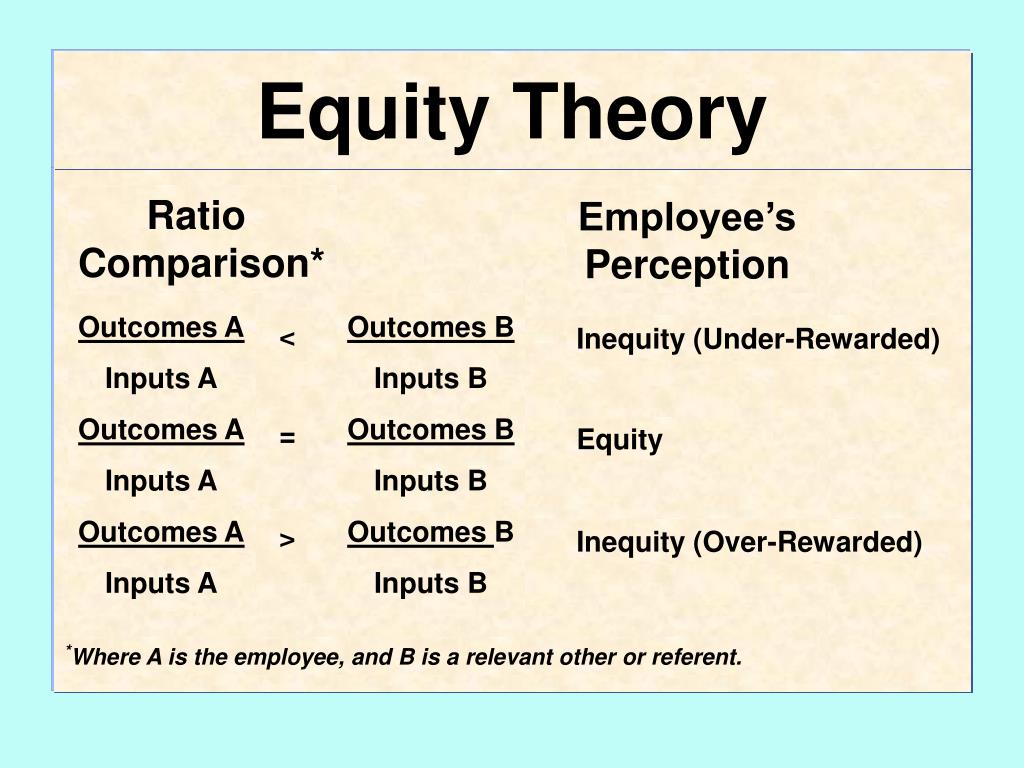 Equity Theory

| Ratio Comparison* | Employee's Perception |
|---|---|
| $\frac{\text{Outcomes A}}{\text{Inputs A}} < \frac{\text{Outcomes B}}{\text{Inputs B}}$ | Inequity (Under-Rewarded) |
| $\frac{\text{Outcomes A}}{\text{Inputs A}} = \frac{\text{Outcomes B}}{\text{Inputs B}}$ | Equity |
| $\frac{\text{Outcomes A}}{\text{Inputs A}} > \frac{\text{Outcomes B}}{\text{Inputs B}}$ | Inequity (Over-Rewarded) |

*Where A is the employee, and B is a relevant other or referent.